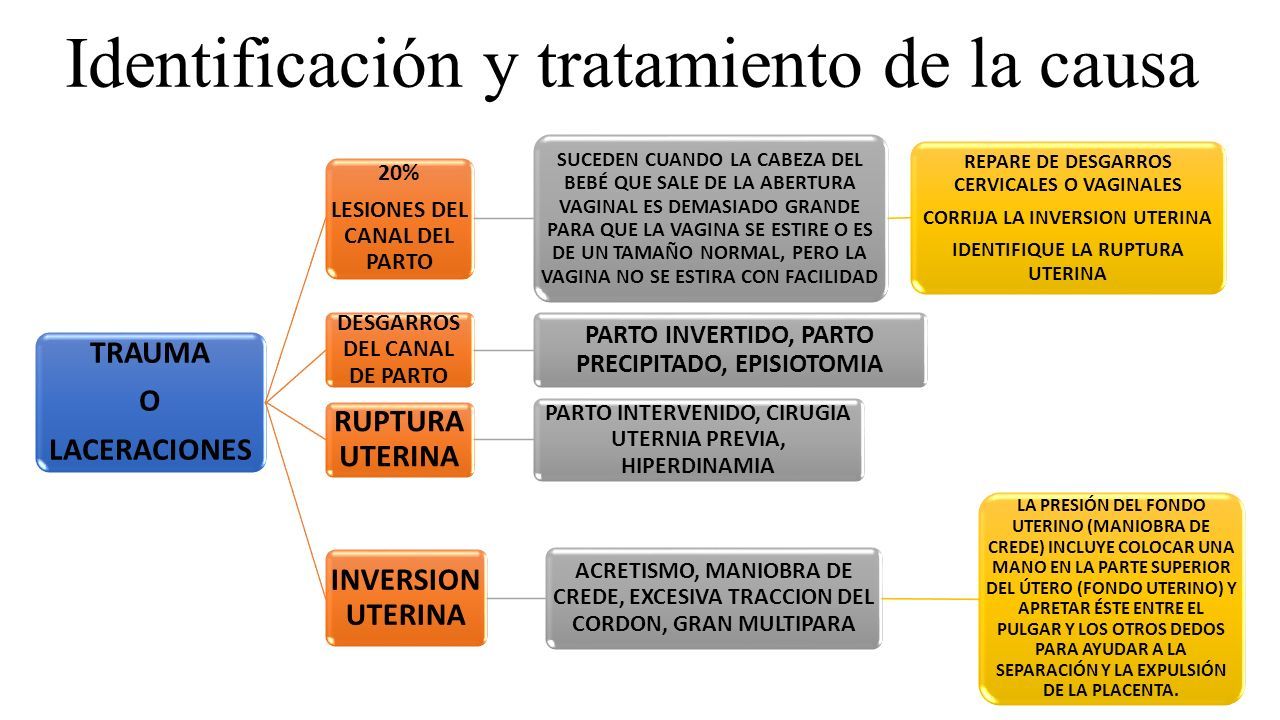 Identificación y tratamiento de la causa

TRAUMA
O
LACERACIONES

20%
LESIONES DEL CANAL DEL PARTO

SUCEDEN CUANDO LA CABEZA DEL BEBÉ QUE SALE DE LA ABERTURA VAGINAL ES DEMASIADO GRANDE PARA QUE LA VAGINA SE ESTIRE O ES DE UN TAMAÑO NORMAL, PERO LA VAGINA NO SE ESTIRA CON FACILIDAD

REPARE DE DESGARROS CERVICALES O VAGINALES
CORRIJA LA INVERSION UTERINA
IDENTIFIQUE LA RUPTURA UTERINA

DESGARROS DEL CANAL DE PARTO

PARTO INVERTIDO, PARTO PRECIPITADO, EPISIOTOMIA

RUPTURA UTERINA

PARTO INTERVENIDO, CIRUGIA UTERNIA PREVIA, HIPERDINAMIA

INVERSION UTERINA

ACRETISMO, MANIOBRA DE CREDE, EXCESIVA TRACCION DEL CORDON, GRAN MULTIPARA

LA PRESIÓN DEL FONDO UTERINO (MANIOBRA DE CREDE) INCLUYE COLOCAR UNA MANO EN LA PARTE SUPERIOR DEL ÚTERO (FONDO UTERINO) Y APRETAR ÉSTE ENTRE EL PULGAR Y LOS OTROS DEDOS PARA AYUDAR A LA SEPARACIÓN Y LA EXPULSIÓN DE LA PLACENTA.